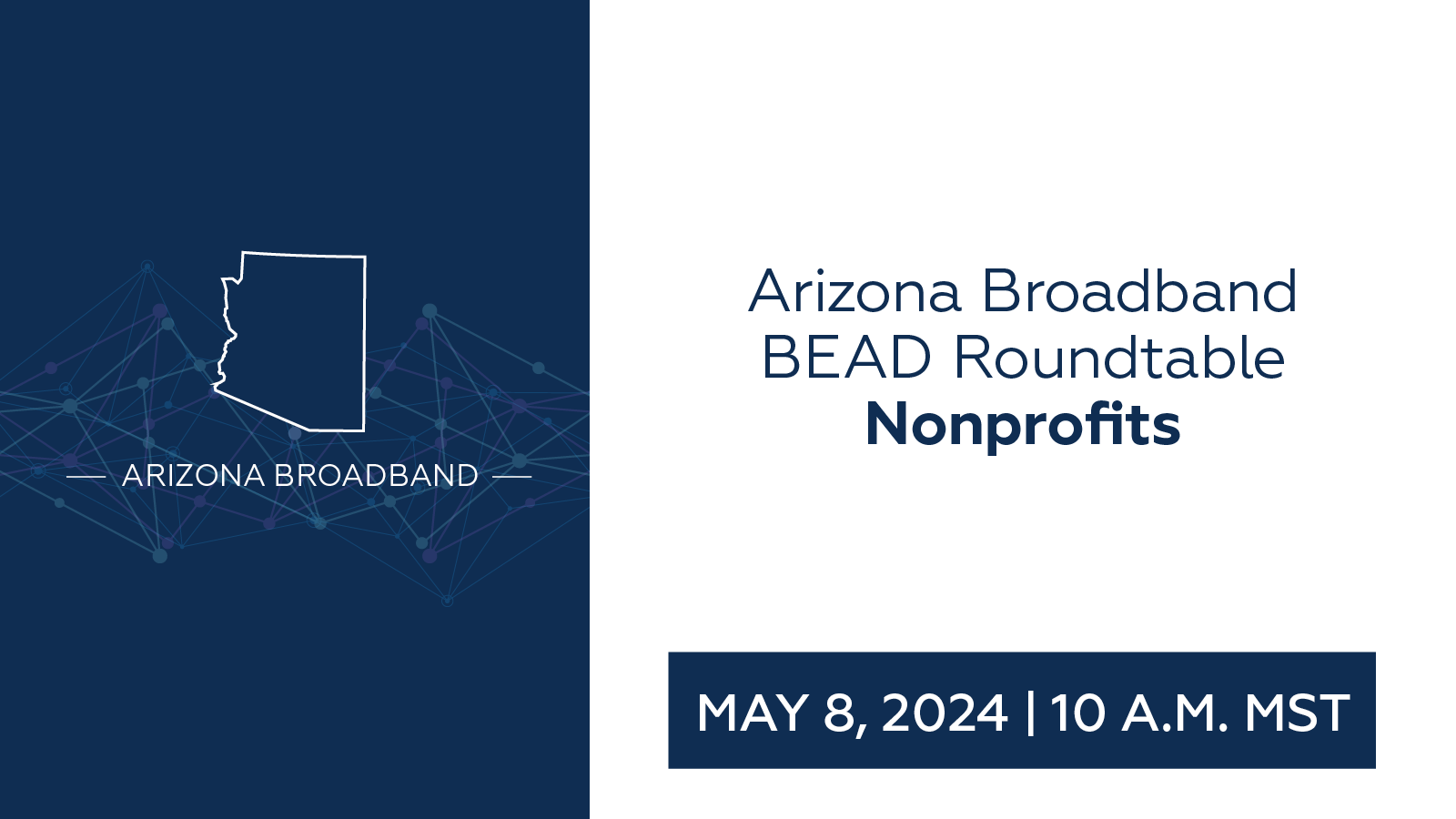 ARIZONA BROADBAND

Arizona Broadband
BEAD Roundtable
Nonprofits

MAY 8, 2024 | 10 A.M. MST